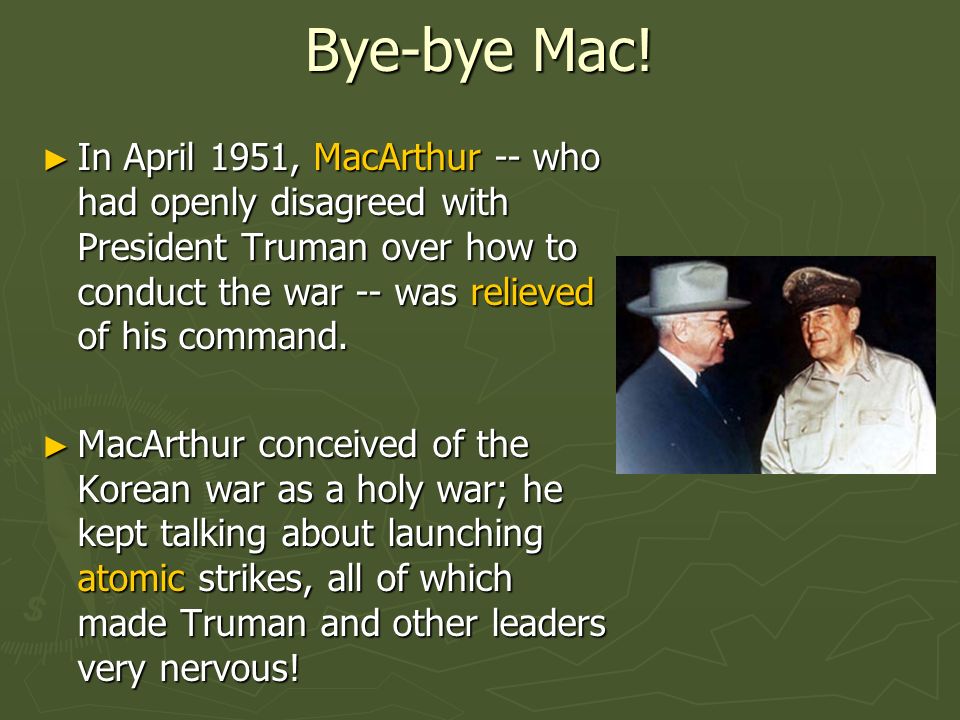 Bye-bye Mac!

► In April 1951, MacArthur -- who had openly disagreed with President Truman over how to conduct the war -- was relieved of his command.

► MacArthur conceived of the Korean war as a holy war; he kept talking about launching atomic strikes, all of which made Truman and other leaders very nervous!